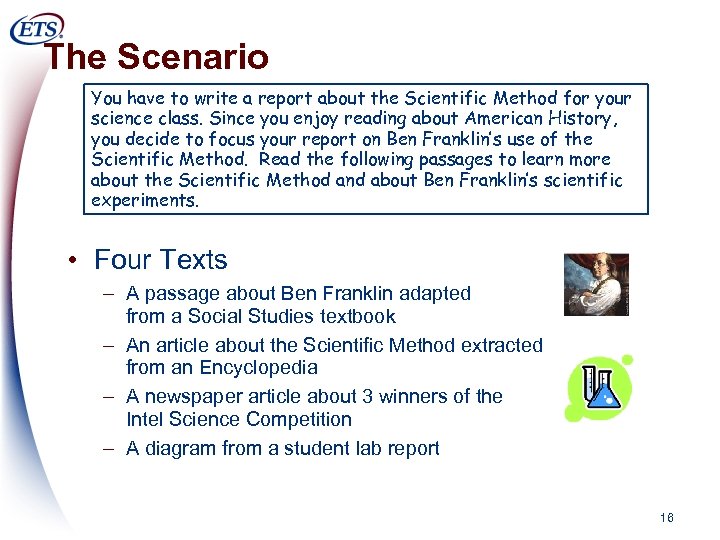 ETS

The Scenario

You have to write a report about the Scientific Method for your science class. Since you enjoy reading about American History, you decide to focus your report on Ben Franklin's use of the Scientific Method. Read the following passages to learn more about the Scientific Method and about Ben Franklin's scientific experiments.

• Four Texts
– A passage about Ben Franklin adapted from a Social Studies textbook
– An article about the Scientific Method extracted from an Encyclopedia
– A newspaper article about 3 winners of the Intel Science Competition
– A diagram from a student lab report

16